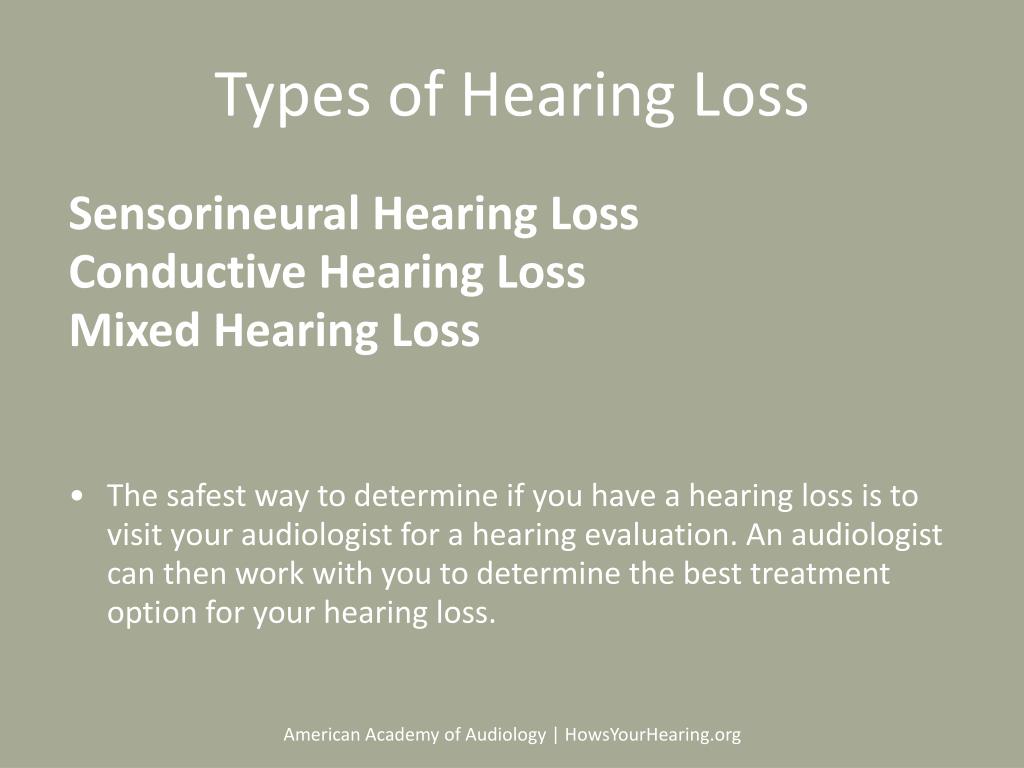 Types of Hearing Loss

Sensorineural Hearing Loss
Conductive Hearing Loss
Mixed Hearing Loss

• The safest way to determine if you have a hearing loss is to visit your audiologist for a hearing evaluation. An audiologist can then work with you to determine the best treatment option for your hearing loss.

American Academy of Audiology | HowsYourHearing.org